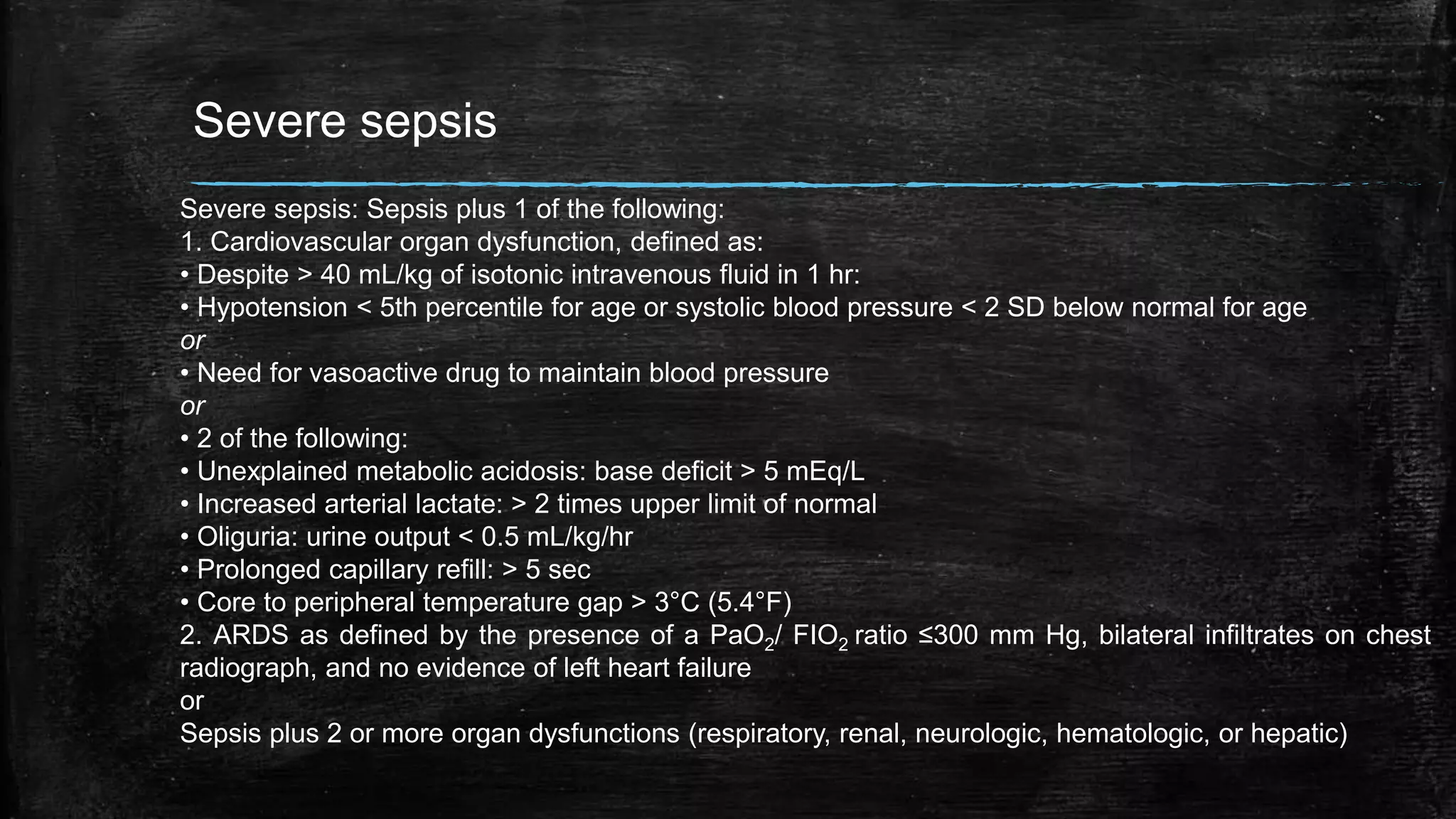 Severe sepsis

Severe sepsis: Sepsis plus 1 of the following:
1. Cardiovascular organ dysfunction, defined as:
• Despite > 40 mL/kg of isotonic intravenous fluid in 1 hr:
• Hypotension < 5th percentile for age or systolic blood pressure < 2 SD below normal for age
or
• Need for vasoactive drug to maintain blood pressure
or
• 2 of the following:
• Unexplained metabolic acidosis: base deficit > 5 mEq/L
• Increased arterial lactate: > 2 times upper limit of normal
• Oliguria: urine output < 0.5 mL/kg/hr
• Prolonged capillary refill: > 5 sec
• Core to peripheral temperature gap > 3°C (5.4°F)
2. ARDS as defined by the presence of a $PaO_2$/ $FIO_2$ ratio ≤300 mm Hg, bilateral infiltrates on chest radiograph, and no evidence of left heart failure
or
Sepsis plus 2 or more organ dysfunctions (respiratory, renal, neurologic, hematologic, or hepatic)